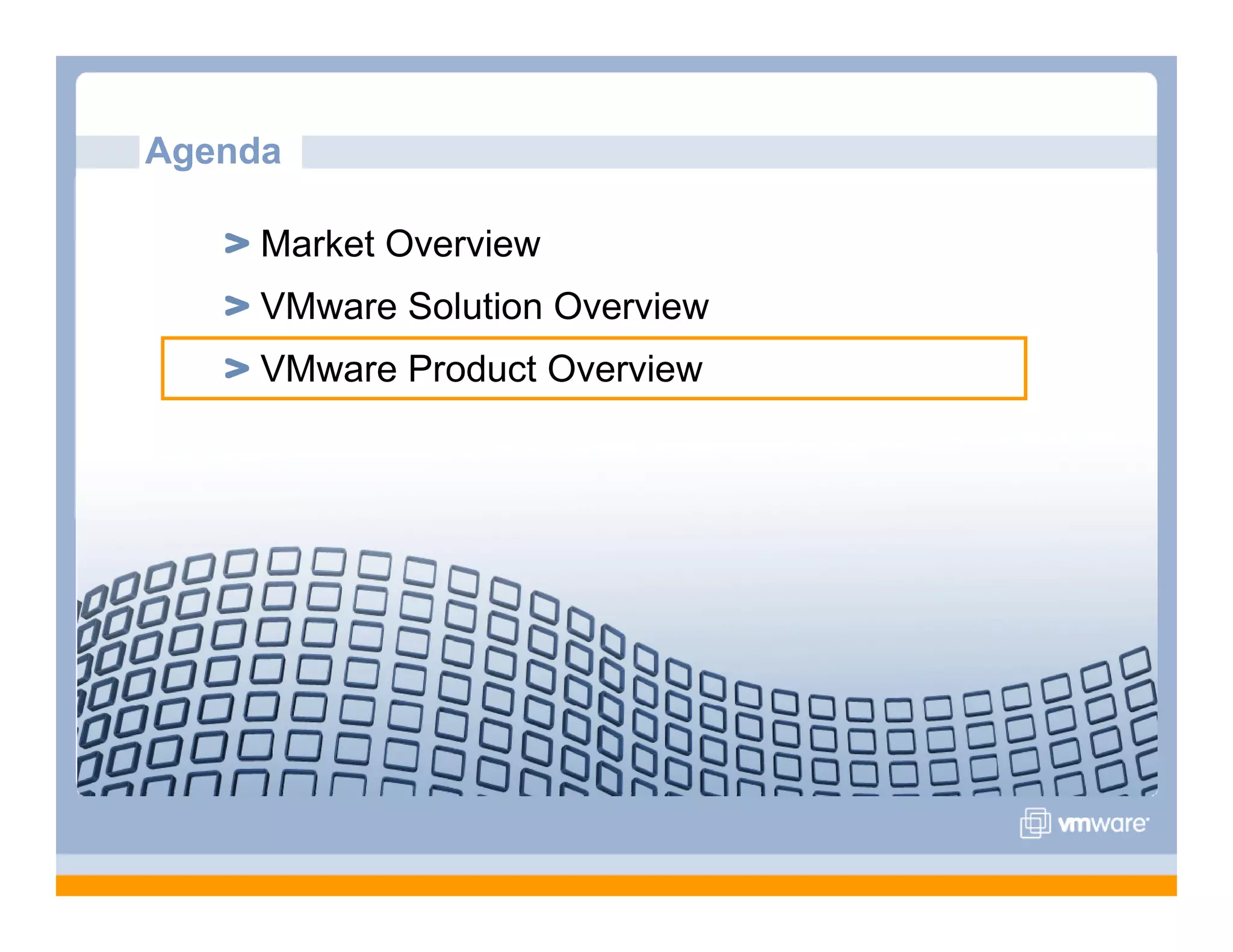 Agenda

> Market Overview

> VMware Solution Overview

> VMware Product Overview

vmware